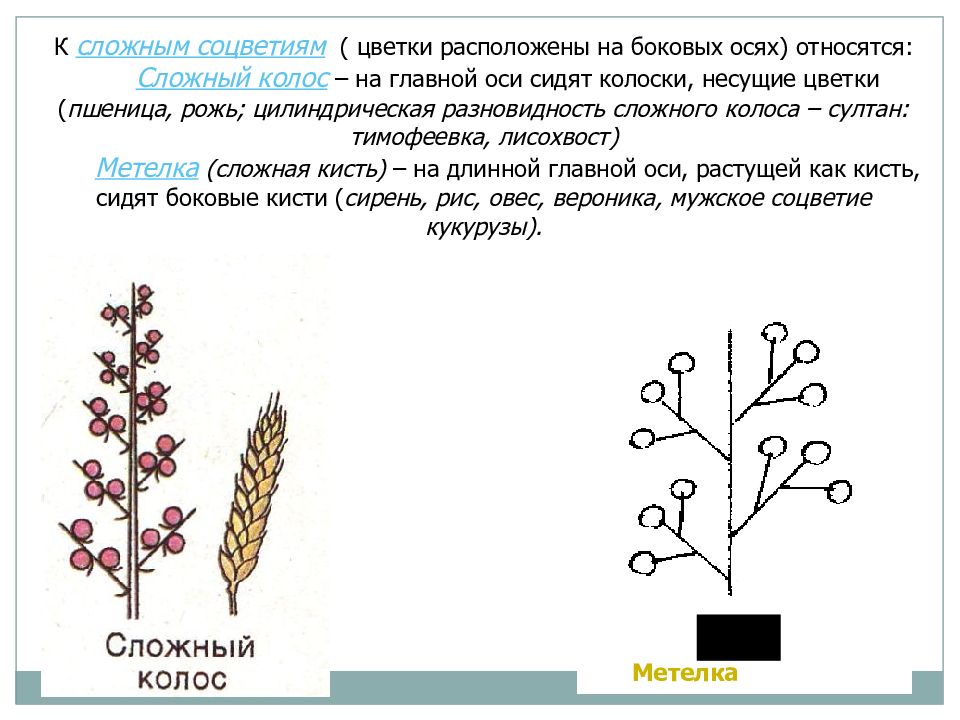 К сложным соцветиям ( цветки расположены на боковых осях) относятся:

Сложный колос – на главной оси сидят колоски, несущие цветки (пшеница, рожь; цилиндрическая разновидность сложного колоса – султан: тимофеевка, лисохвост)

Метелка (сложная кисть) – на длинной главной оси, растущей как кисть, сидят боковые кисти (сирень, рис, овес, вероника, мужское соцветие кукурузы).

Сложный колос

Метелка